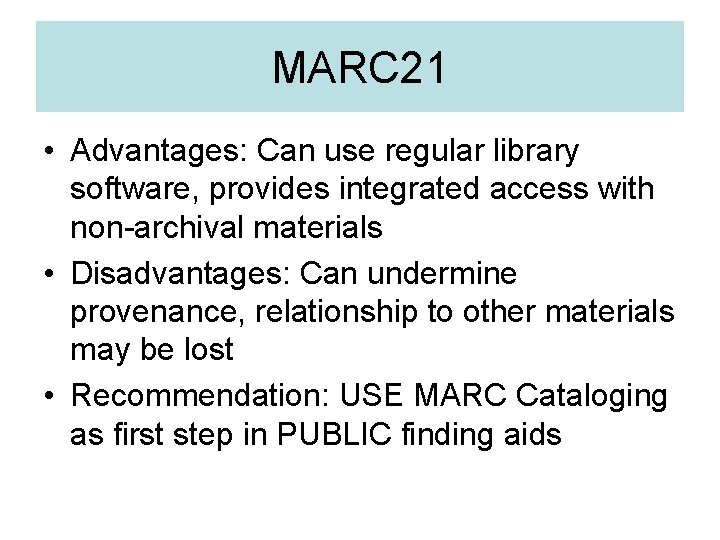 MARC21

• Advantages: Can use regular library software, provides integrated access with non-archival materials
• Disadvantages: Can undermine provenance, relationship to other materials may be lost
• Recommendation: USE MARC Cataloging as first step in PUBLIC finding aids